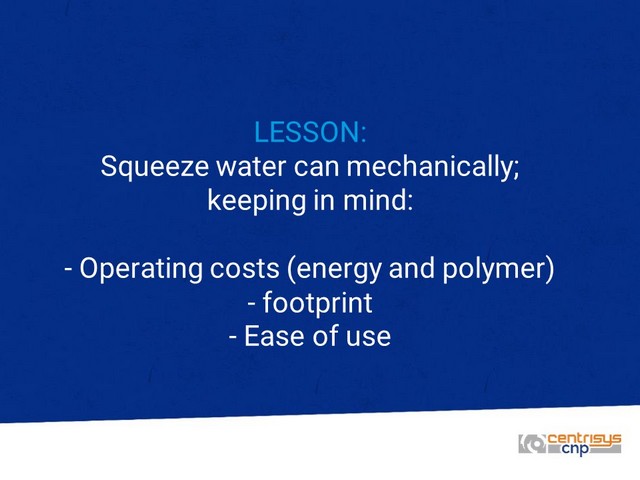 LESSON:
Squeeze water can mechanically; keeping in mind:

- Operating costs (energy and polymer)
- footprint
- Ease of use

centrisys
cnp